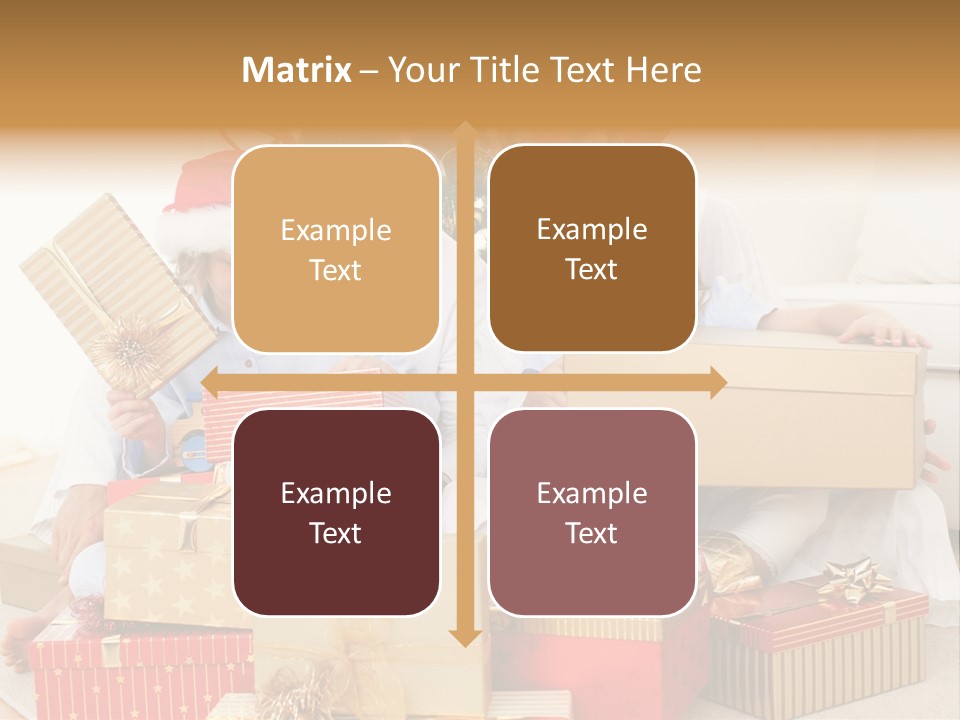 Matrix – Your Title Text Here

Example Text

Example Text

Example Text

Example Text